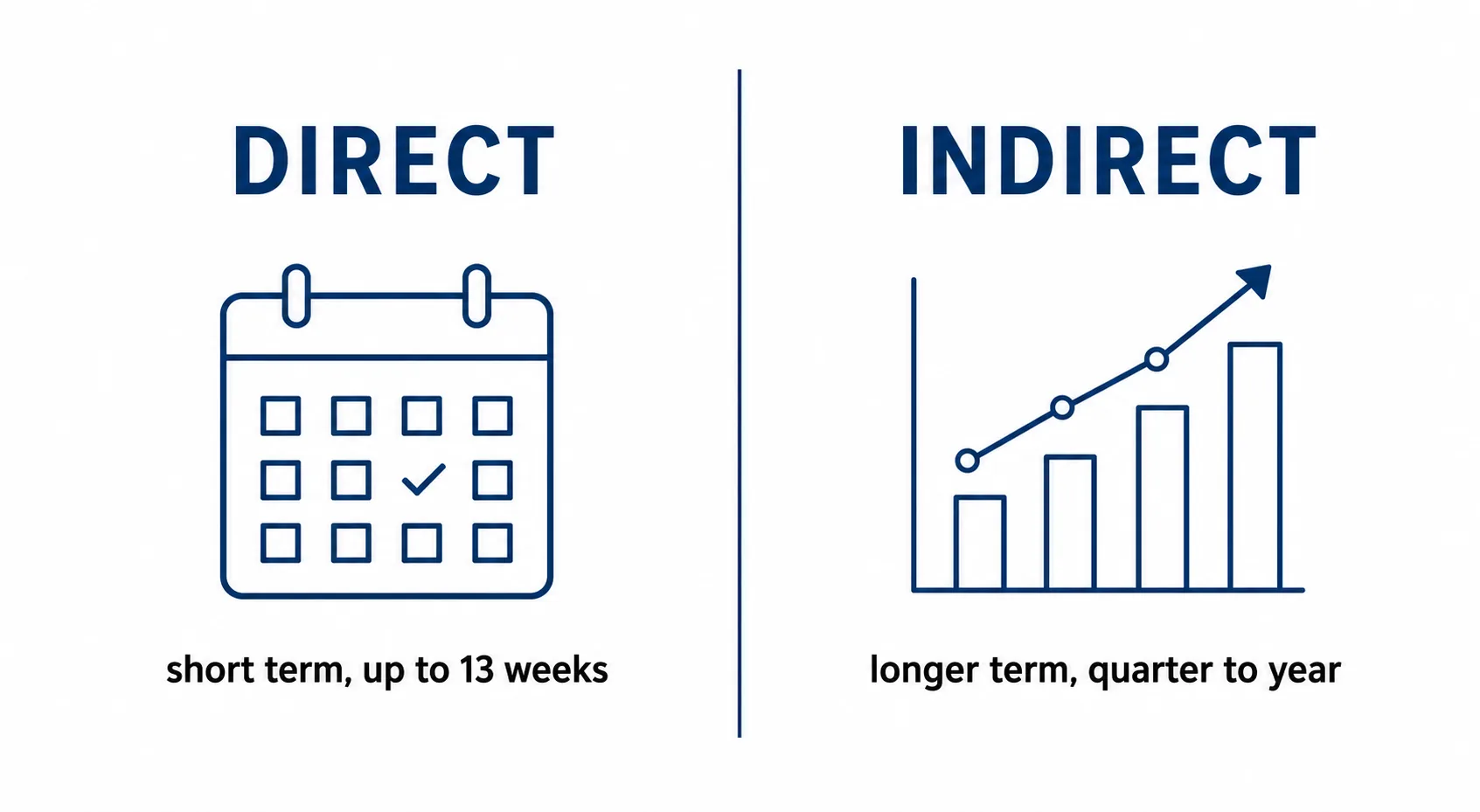 DIRECT

short term, up to 13 weeks

INDIRECT

longer term, quarter to year